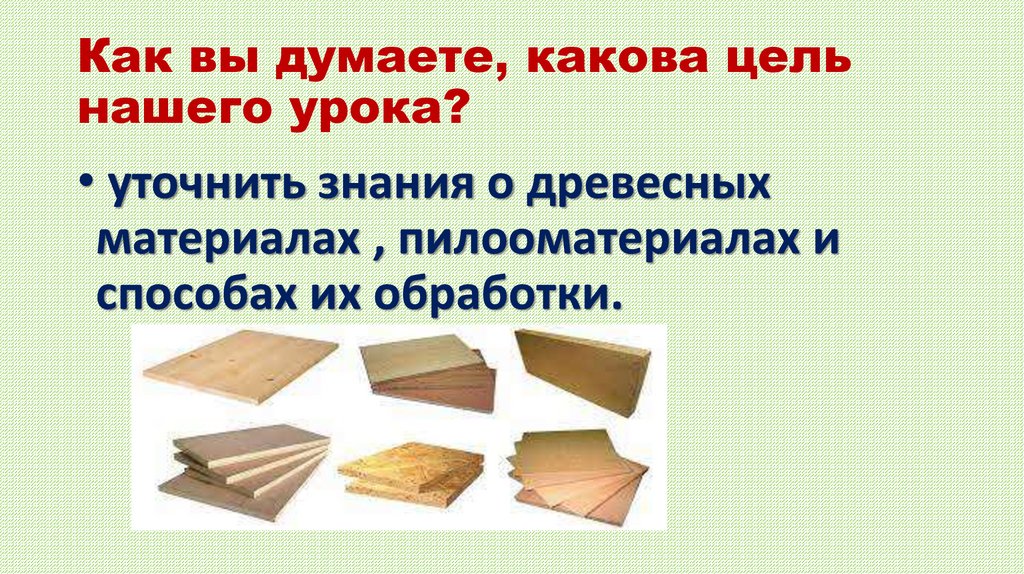 Как вы думаете, какова цель нашего урока?

• уточнить знания о древесных материалах , пилооматериалах и способах их обработки.